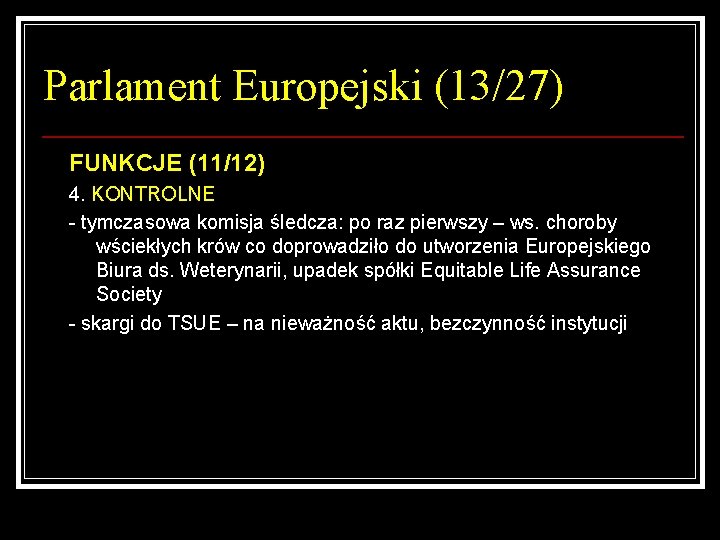 Parlament Europejski (13/27)

FUNKCJE (11/12)

4. KONTROLNE

- tymczasowa komisja śledcza: po raz pierwszy – ws. choroby wściekłych krów co doprowadziło do utworzenia Europejskiego Biura ds. Weterynarii, upadek spółki Equitable Life Assurance Society

- skargi do TSUE – na nieważność aktu, bezczynność instytucji